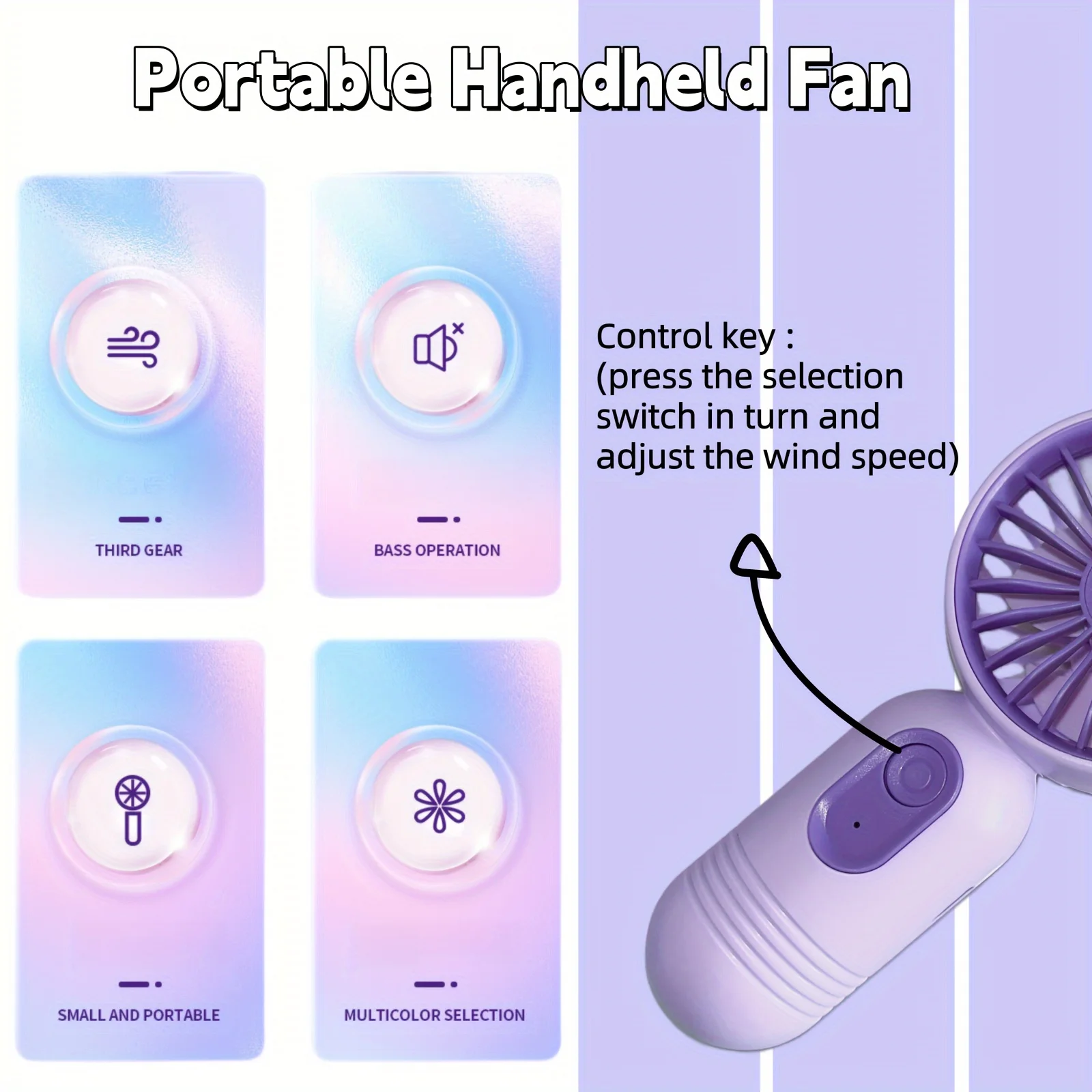 Portable Handheld Fan

THIRD GEAR

BASS OPERATION

SMALL AND PORTABLE

MULTICOLOR SELECTION

Control key :
(press the selection switch in turn and adjust the wind speed)